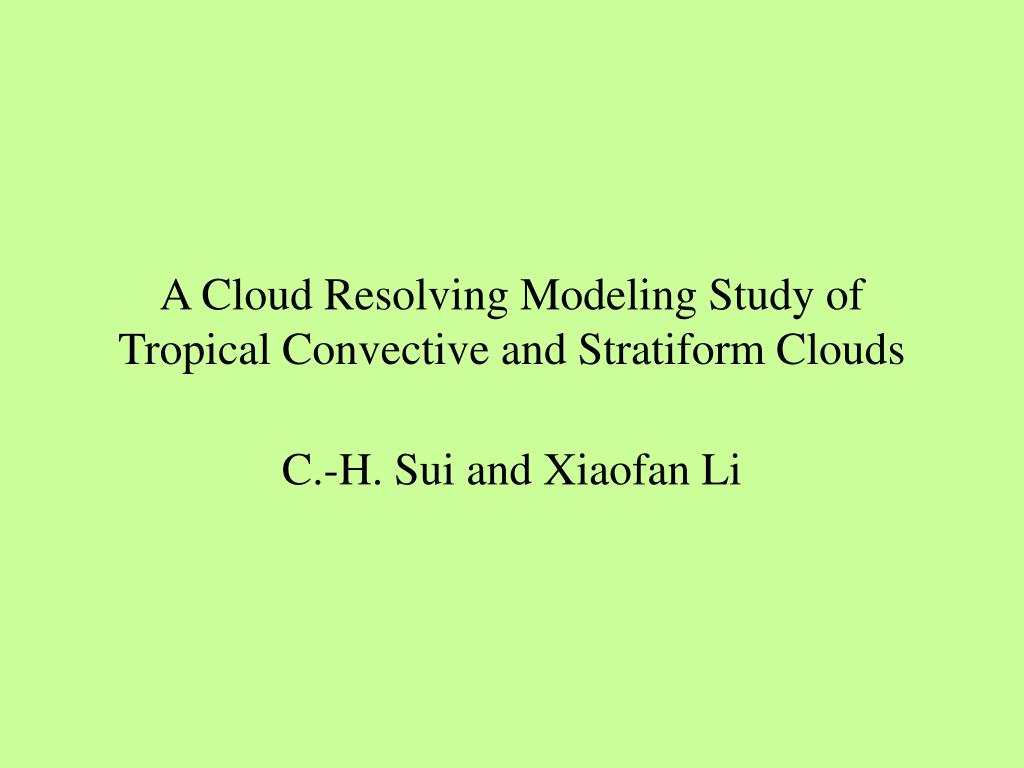 A Cloud Resolving Modeling Study of Tropical Convective and Stratiform Clouds

C.-H. Sui and Xiaofan Li